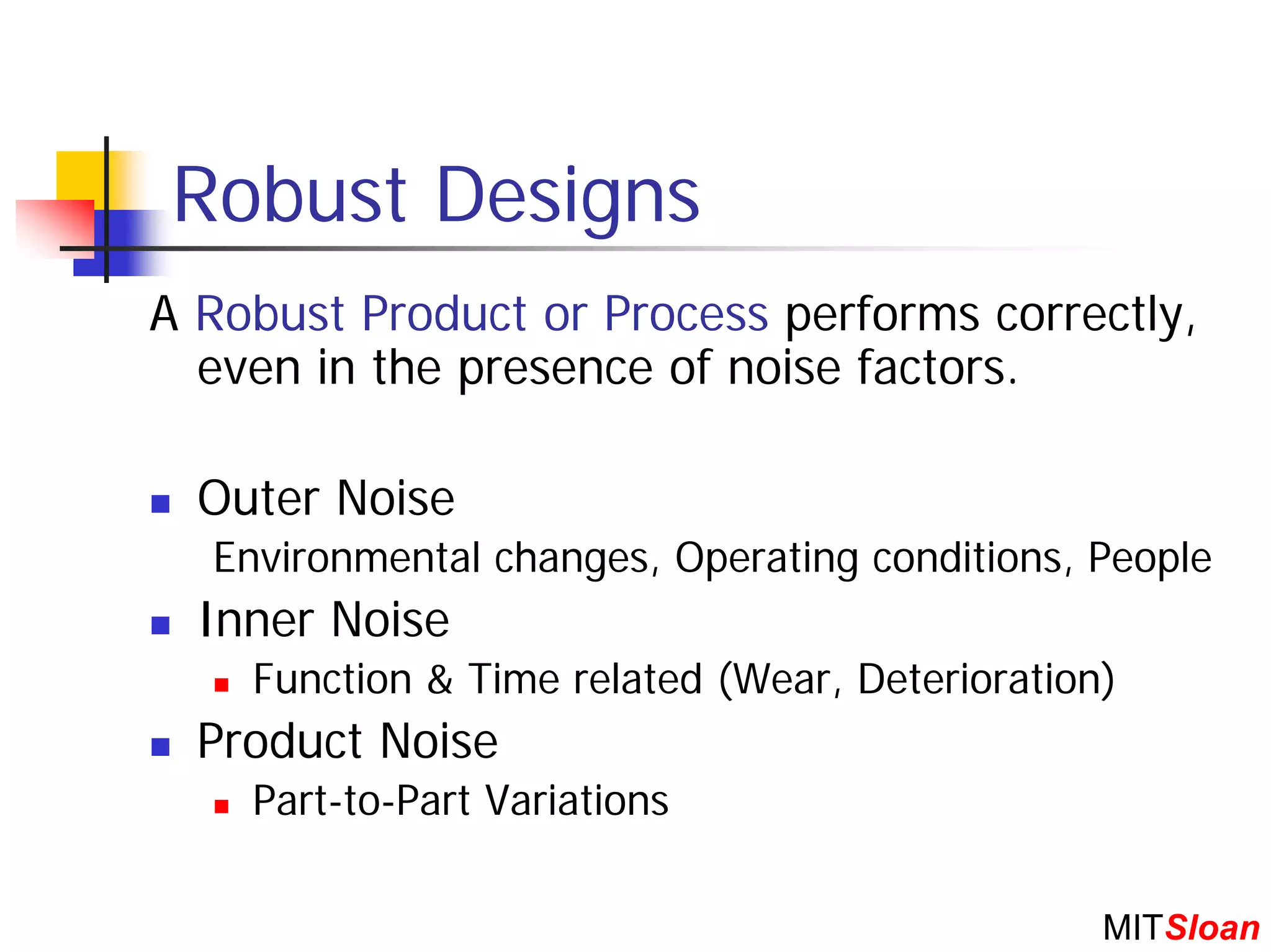 Robust Designs

A Robust Product or Process performs correctly, even in the presence of noise factors.

- Outer Noise
  Environmental changes, Operating conditions, People
- Inner Noise
  - Function & Time related (Wear, Deterioration)
- Product Noise
  - Part-to-Part Variations

MITSloan